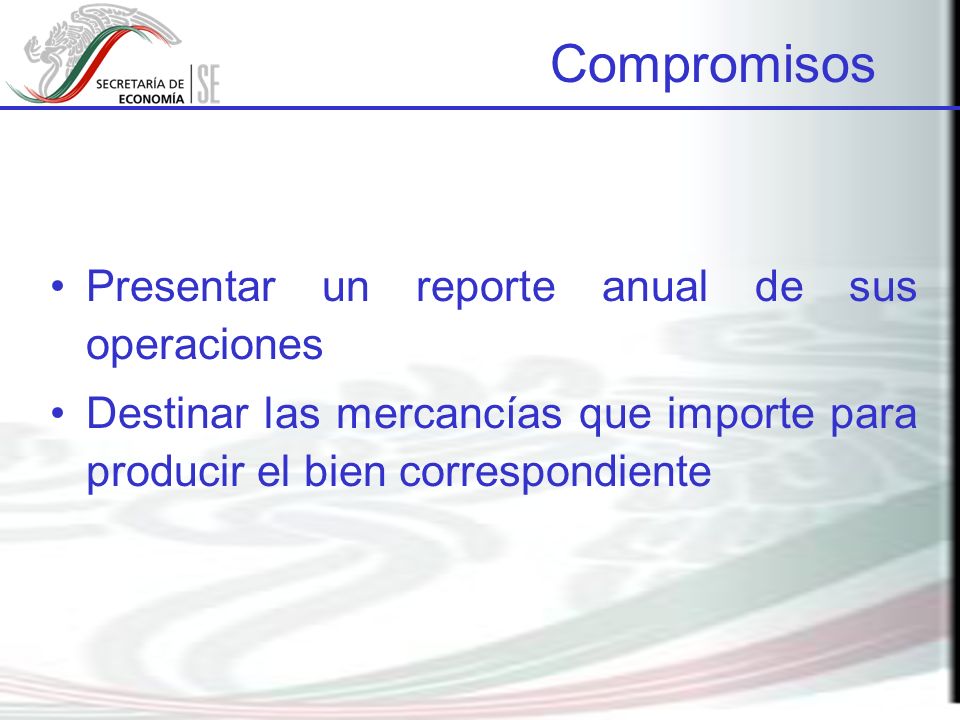 SECRETARÍA DE ECONOMÍA SE

Compromisos

• Presentar un reporte anual de sus operaciones

• Destinar las mercancías que importe para producir el bien correspondiente